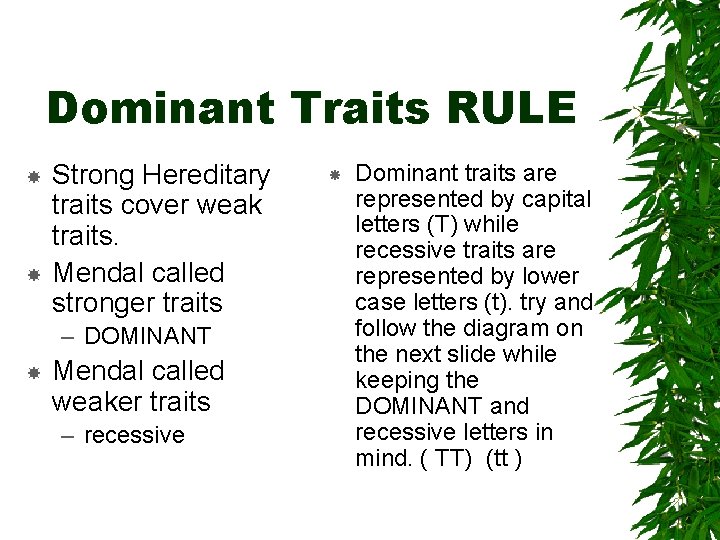 Dominant Traits RULE

Strong Hereditary traits cover weak traits.

Mendal called stronger traits
– DOMINANT

Mendal called weaker traits
– recessive

Dominant traits are represented by capital letters (T) while recessive traits are represented by lower case letters (t). try and follow the diagram on the next slide while keeping the DOMINANT and recessive letters in mind. ( TT) (tt )